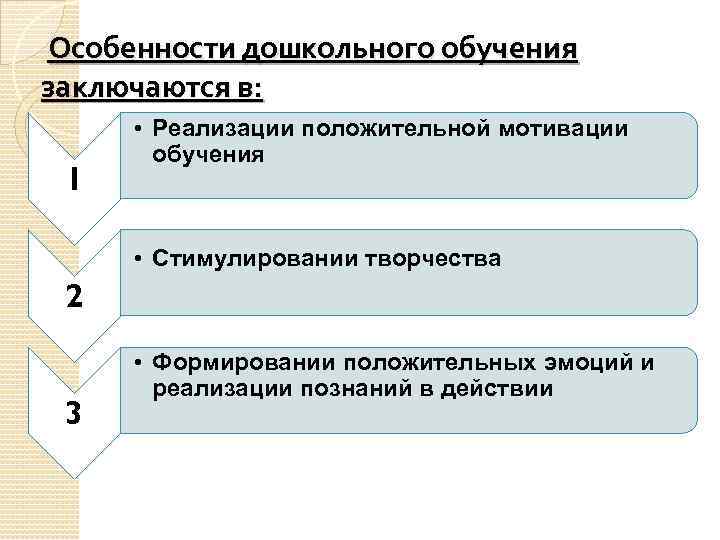 Особенности дошкольного обучения заключаются в:

1

• Реализации положительной мотивации обучения

2

• Стимулировании творчества

3

• Формировании положительных эмоций и реализации познаний в действии